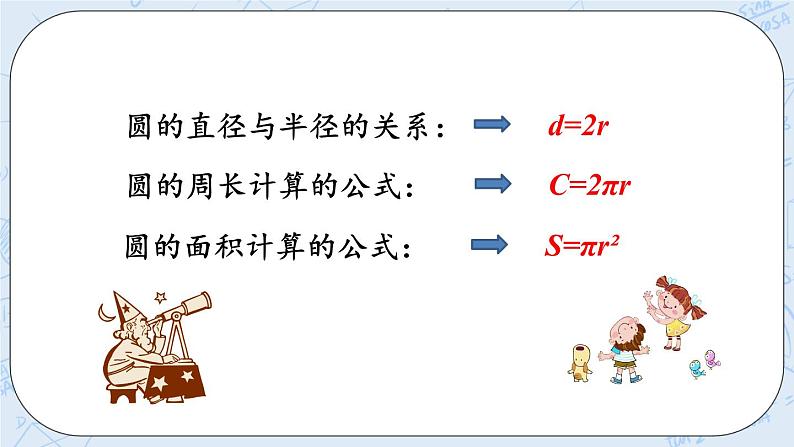 圆的直径与半径的关系： $d=2r$

圆的周长计算的公式： $C=2\pi r$

圆的面积计算的公式： $S=\pi r^2$